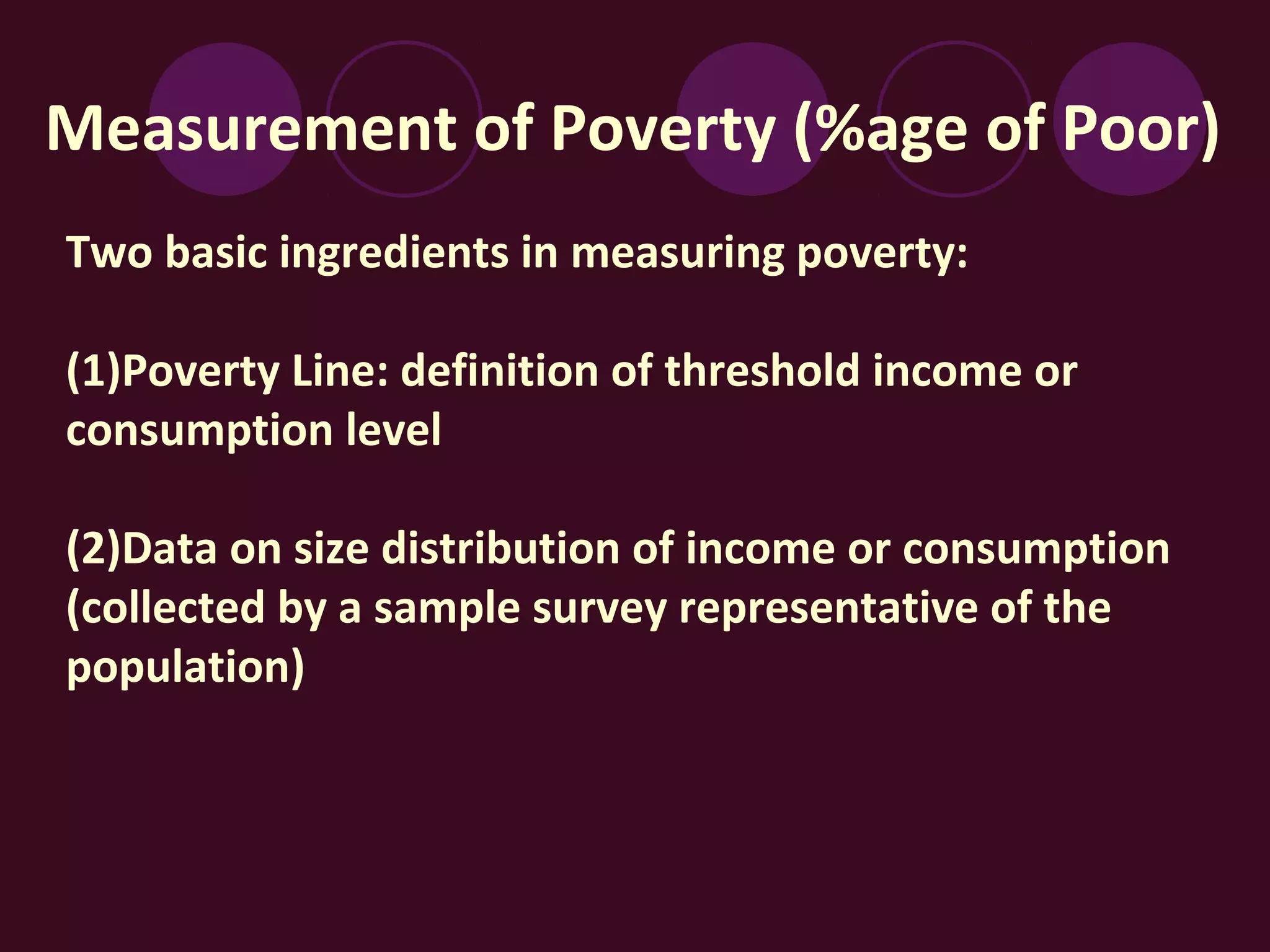 Measurement of Poverty (%age of Poor)

Two basic ingredients in measuring poverty:

(1)Poverty Line: definition of threshold income or consumption level

(2)Data on size distribution of income or consumption (collected by a sample survey representative of the population)